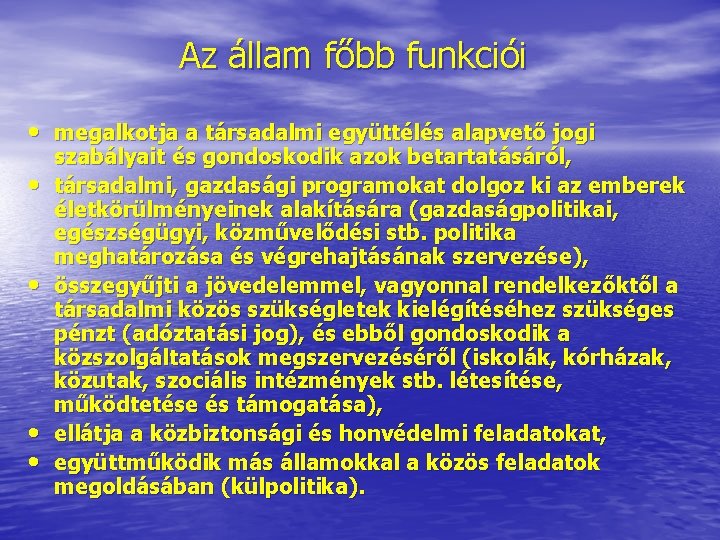 Az állam főbb funkciói

• megalkotja a társadalmi együttélés alapvető jogi szabályait és gondoskodik azok betartatásáról,
• társadalmi, gazdasági programokat dolgoz ki az emberek életkörülményeinek alakítására (gazdaságpolitikai, egészségügyi, közművelődési stb. politika meghatározása és végrehajtásának szervezése),
• összegyűjti a jövedelemmel, vagyonnal rendelkezőktől a társadalmi közös szükségletek kielégítéséhez szükséges pénzt (adóztatási jog), és ebből gondoskodik a közszolgáltatások megszervezéséről (iskolák, kórházak, közutak, szociális intézmények stb. létesítése, működtetése és támogatása),
• ellátja a közbiztonsági és honvédelmi feladatokat,
• együttműködik más államokkal a közös feladatok megoldásában (külpolitika).